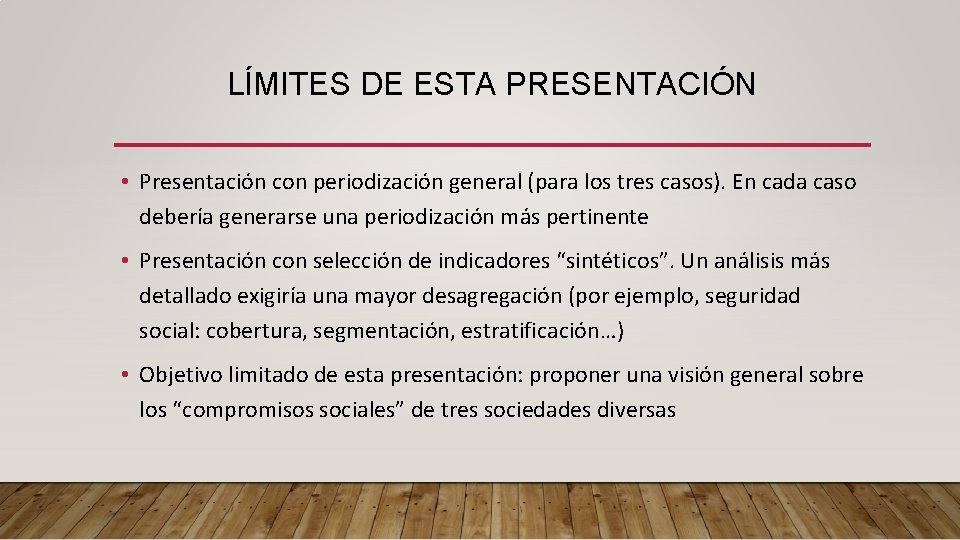 LÍMITES DE ESTA PRESENTACIÓN

• Presentación con periodización general (para los tres casos). En cada caso debería generarse una periodización más pertinente

• Presentación con selección de indicadores “sintéticos”. Un análisis más detallado exigiría una mayor desagregación (por ejemplo, seguridad social: cobertura, segmentación, estratificación…)

• Objetivo limitado de esta presentación: proponer una visión general sobre los “compromisos sociales” de tres sociedades diversas